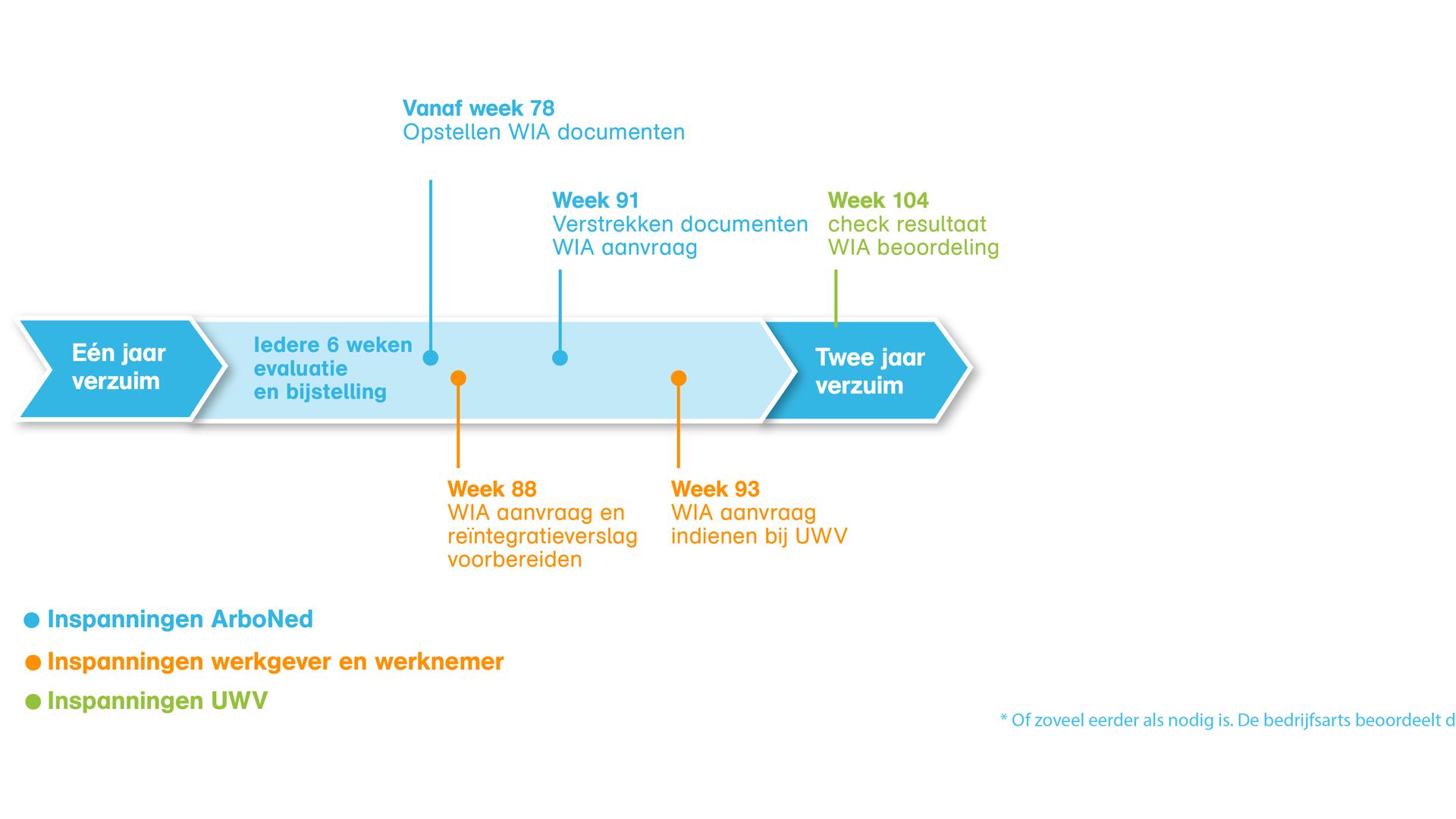 Vanaf week 78
Opstellen WIA documenten

Week 91
Verstrekken documenten WIA aanvraag

Week 104
check resultaat WIA beoordeling

Eén jaar verzuim

Iedere 6 weken evaluatie en bijstelling

Twee jaar verzuim

Week 88
WIA aanvraag en reïntegratieverslag voorbereiden

Week 93
WIA aanvraag indienen bij UWV

Inspanningen ArboNed

Inspanningen werkgever en werknemer

Inspanningen UWV

* Of zoveel eerder als nodig is. De bedrijfsarts beoordeelt d